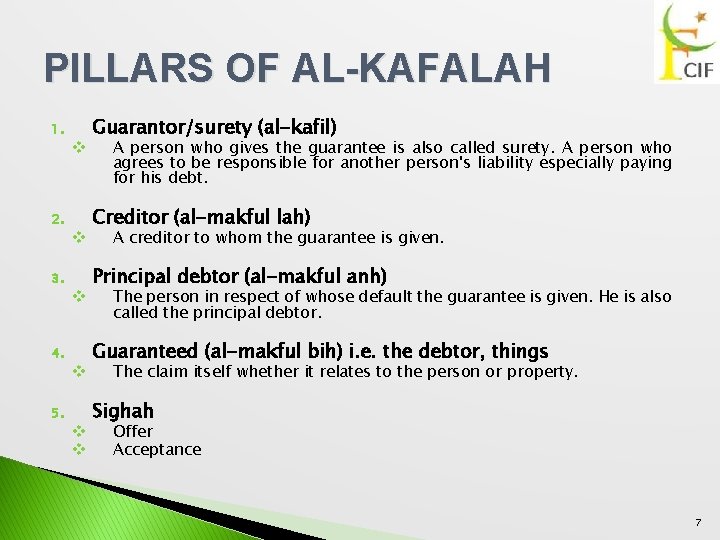 CIF

PILLARS OF AL-KAFALAH

1. Guarantor/surety (al-kafil)
❖ A person who gives the guarantee is also called surety. A person who agrees to be responsible for another person's liability especially paying for his debt.

2. Creditor (al-makful lah)
❖ A creditor to whom the guarantee is given.

3. Principal debtor (al-makful anh)
❖ The person in respect of whose default the guarantee is given. He is also called the principal debtor.

4. Guaranteed (al-makful bih) i.e. the debtor, things
❖ The claim itself whether it relates to the person or property.

5. Sighah
❖ Offer
❖ Acceptance

7